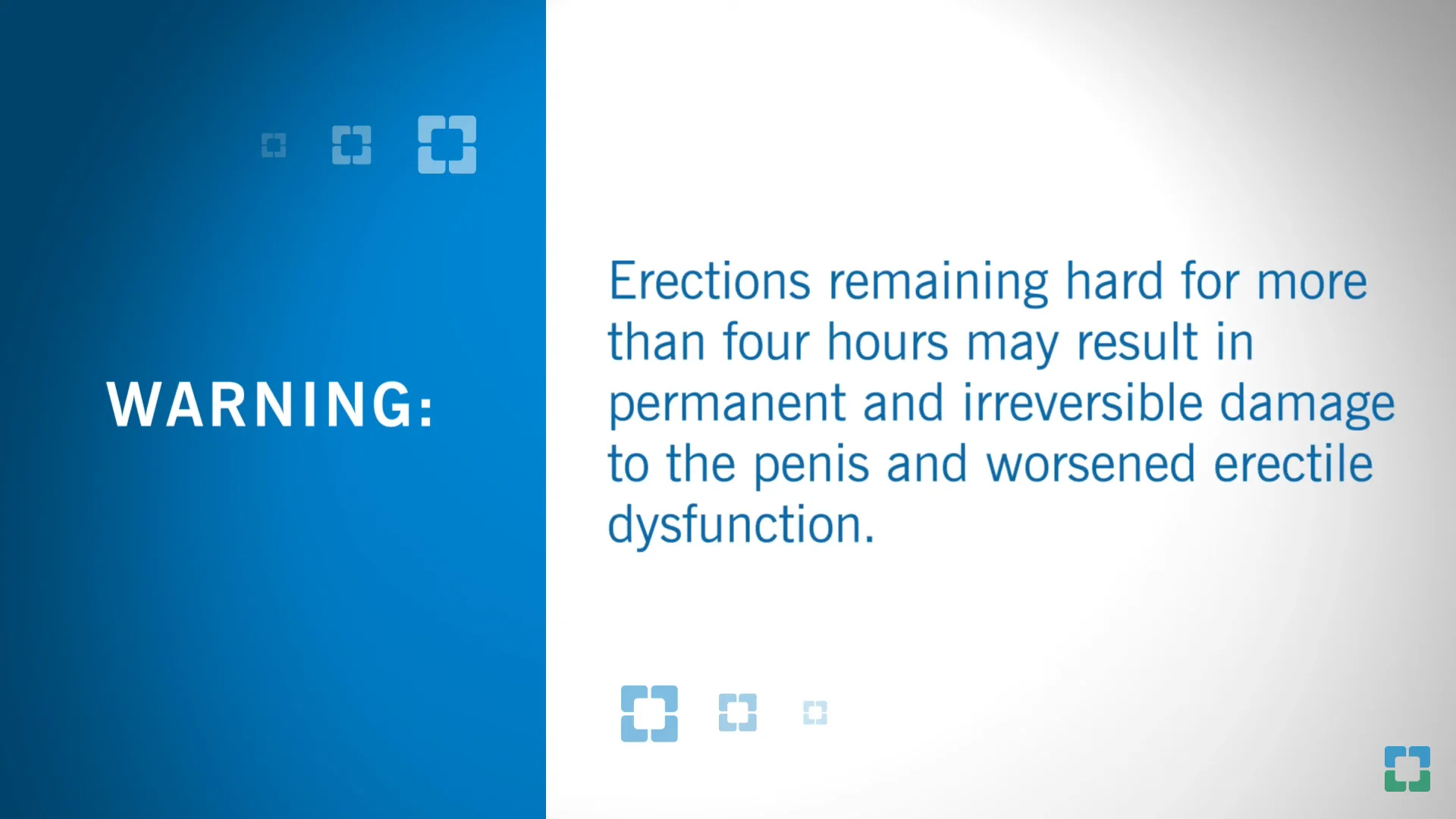 WARNING:

Erections remaining hard for more than four hours may result in permanent and irreversible damage to the penis and worsened erectile dysfunction.